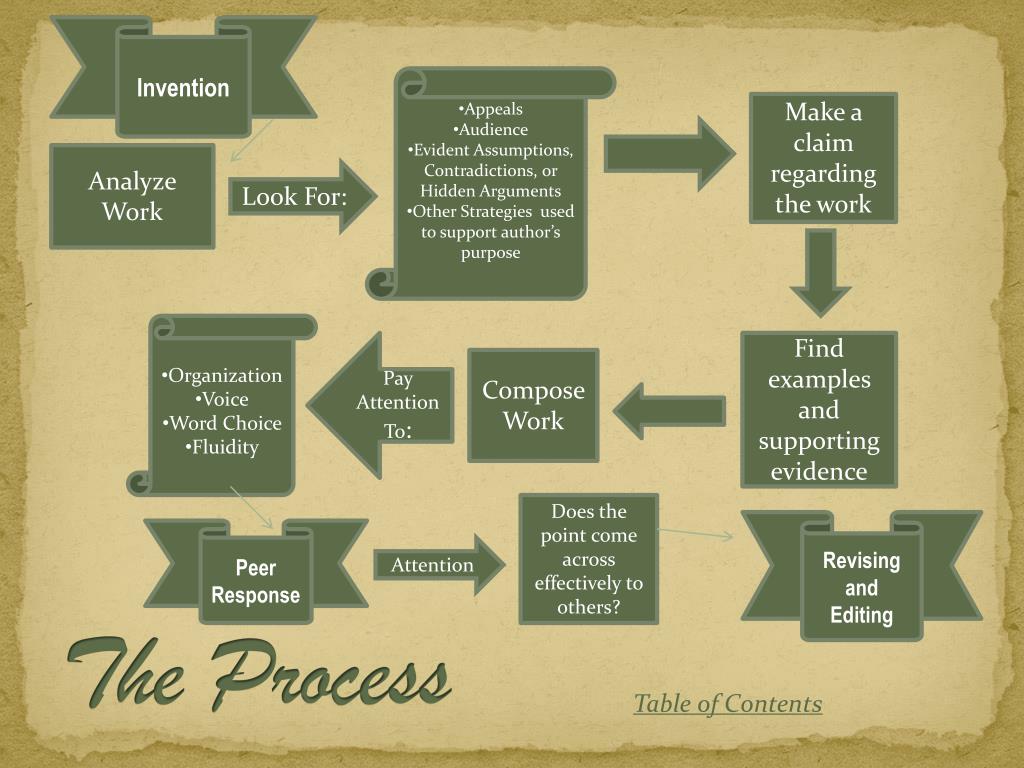 Invention

Analyze Work

Look For:

•Appeals
•Audience
•Evident Assumptions, Contradictions, or Hidden Arguments
•Other Strategies used to support author's purpose

Make a claim regarding the work

Find examples and supporting evidence

Compose Work

Pay Attention To:

•Organization
•Voice
•Word Choice
•Fluidity

Peer Response

Attention

Does the point come across effectively to others?

Revising and Editing

The Process

Table of Contents